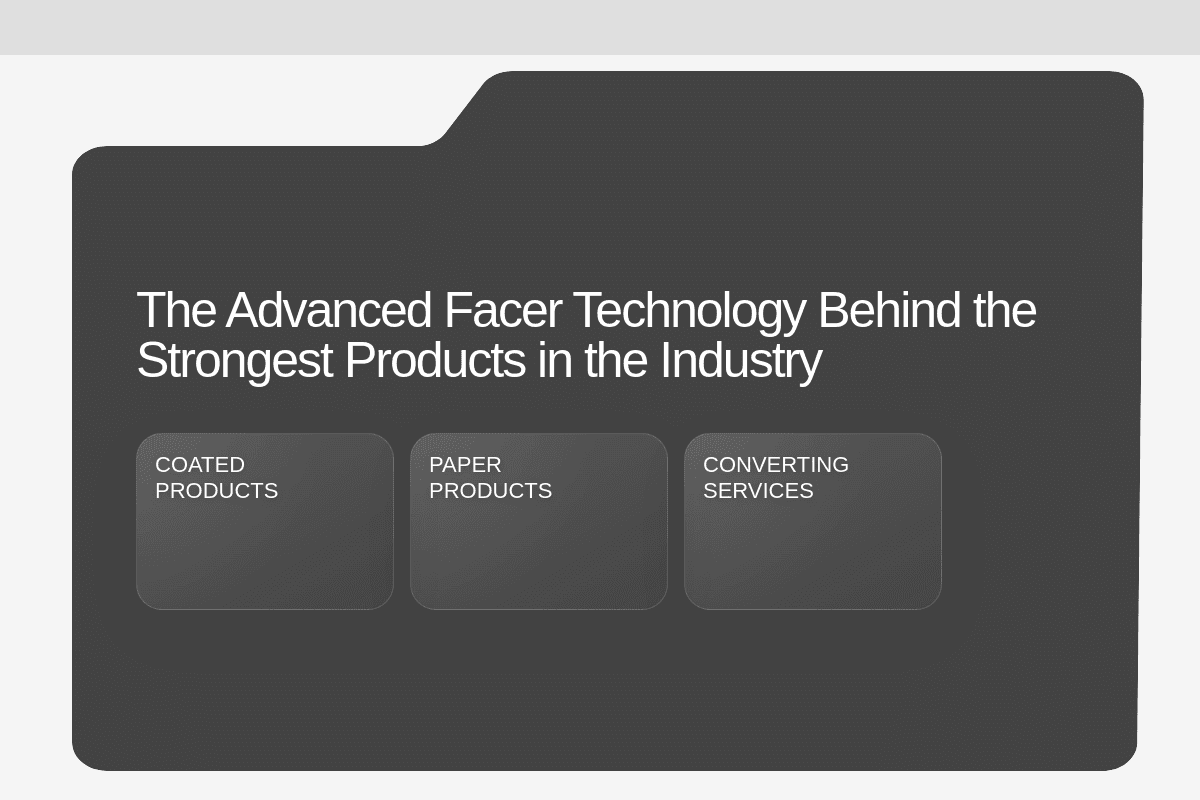 The Advanced Facer Technology Behind the Strongest Products in the Industry

COATED PRODUCTS

PAPER PRODUCTS

CONVERTING SERVICES